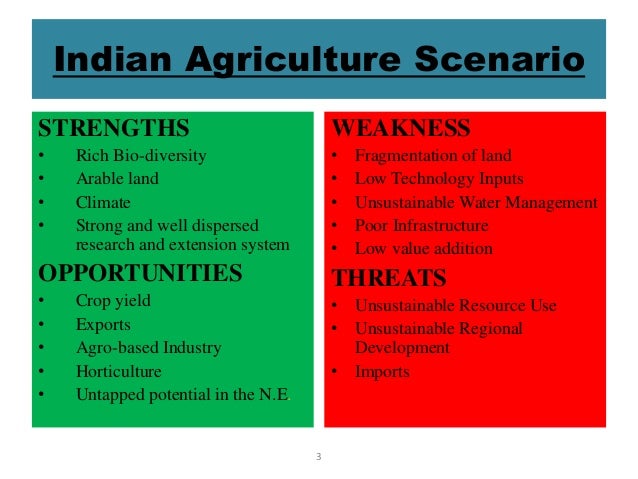 Indian Agriculture Scenario

STRENGTHS
• Rich Bio-diversity
• Arable land
• Climate
• Strong and well dispersed research and extension system

OPPORTUNITIES
• Crop yield
• Exports
• Agro-based Industry
• Horticulture
• Untapped potential in the N.E.

WEAKNESS
• Fragmentation of land
• Low Technology Inputs
• Unsustainable Water Management
• Poor Infrastructure
• Low value addition

THREATS
• Unsustainable Resource Use
• Unsustainable Regional Development
• Imports

3